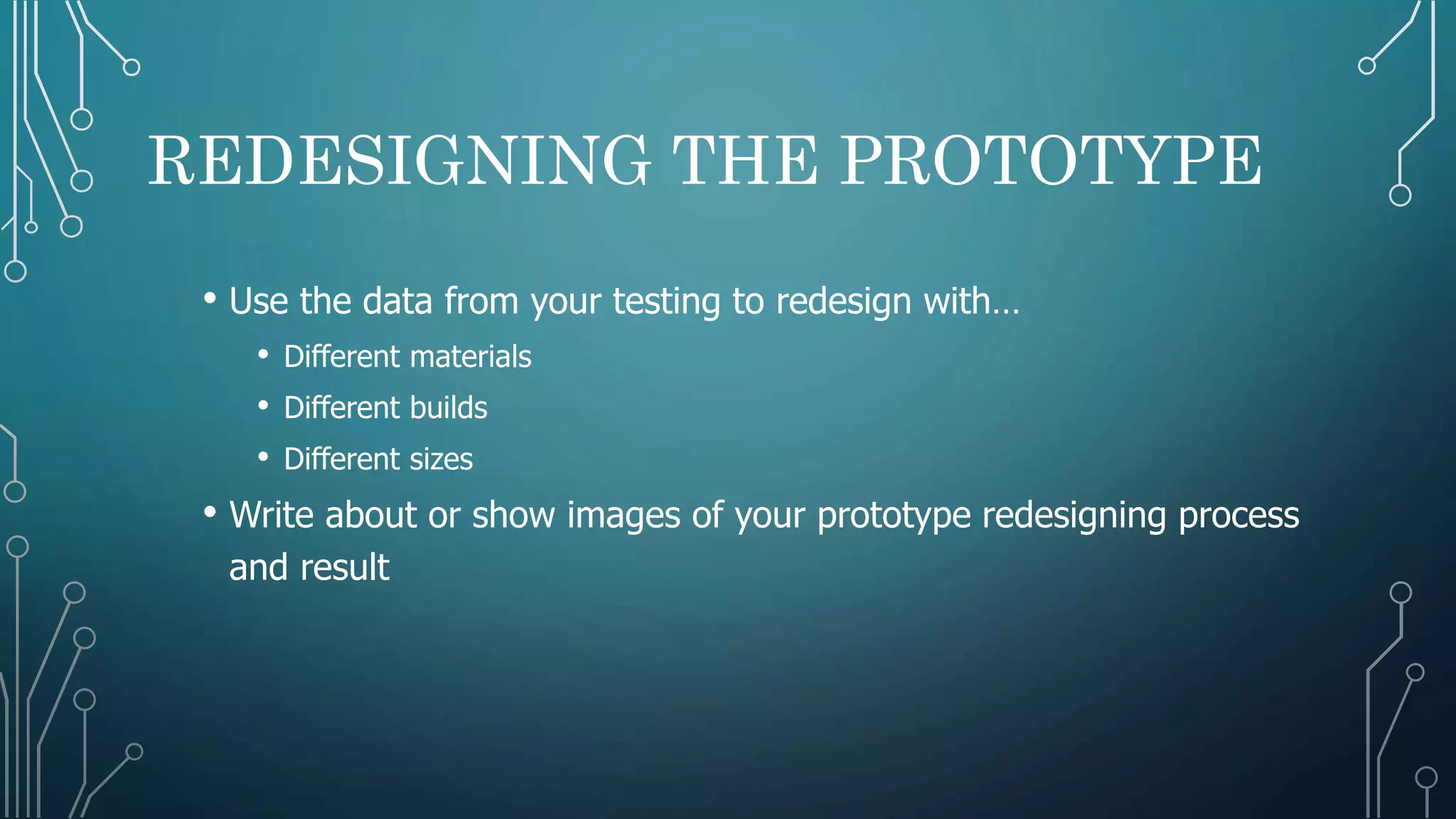 REDESIGNING THE PROTOTYPE

• Use the data from your testing to redesign with…
  • Different materials
  • Different builds
  • Different sizes
• Write about or show images of your prototype redesigning process and result